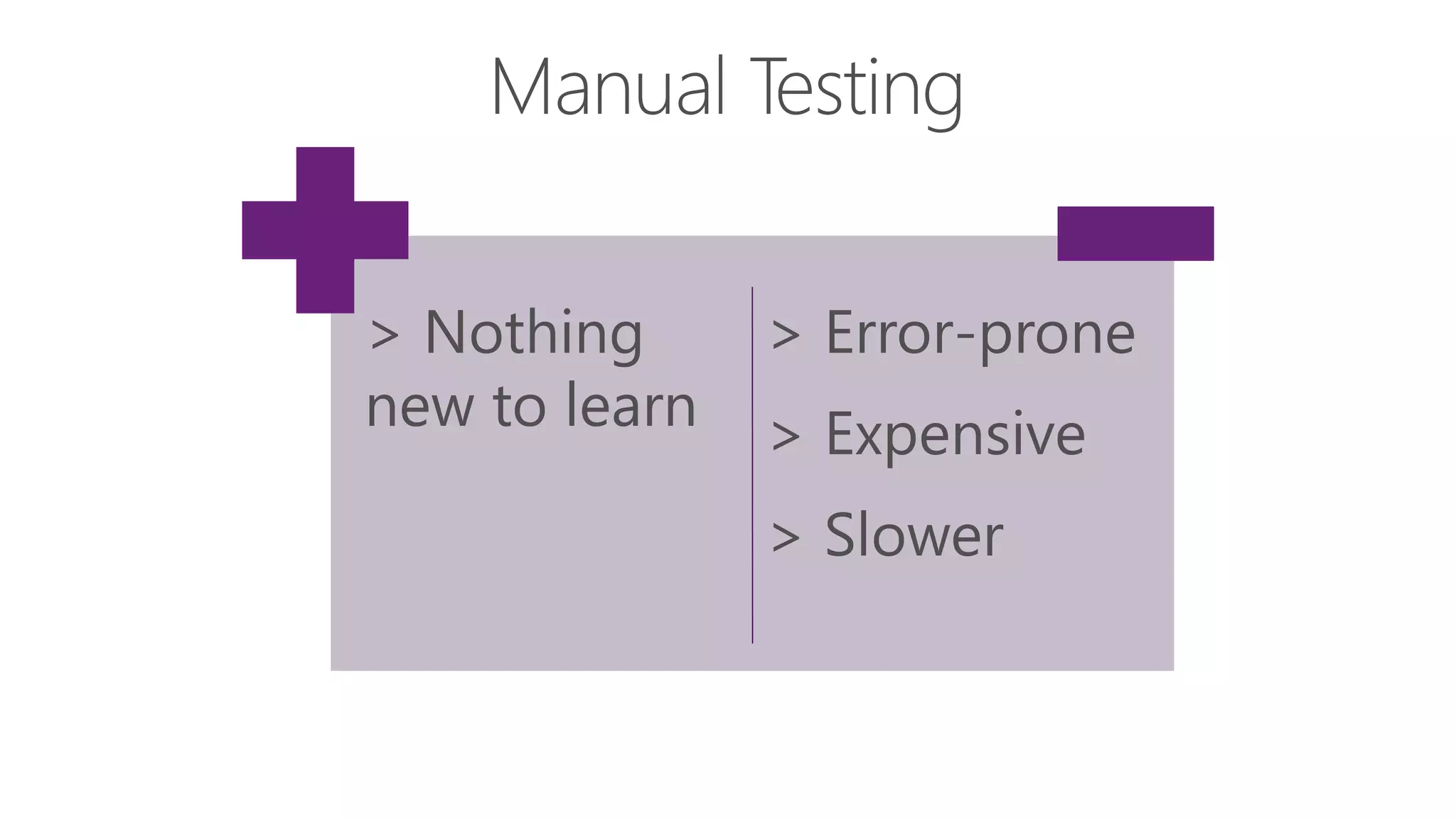 Manual Testing

> Nothing new to learn

> Error-prone

> Expensive

> Slower